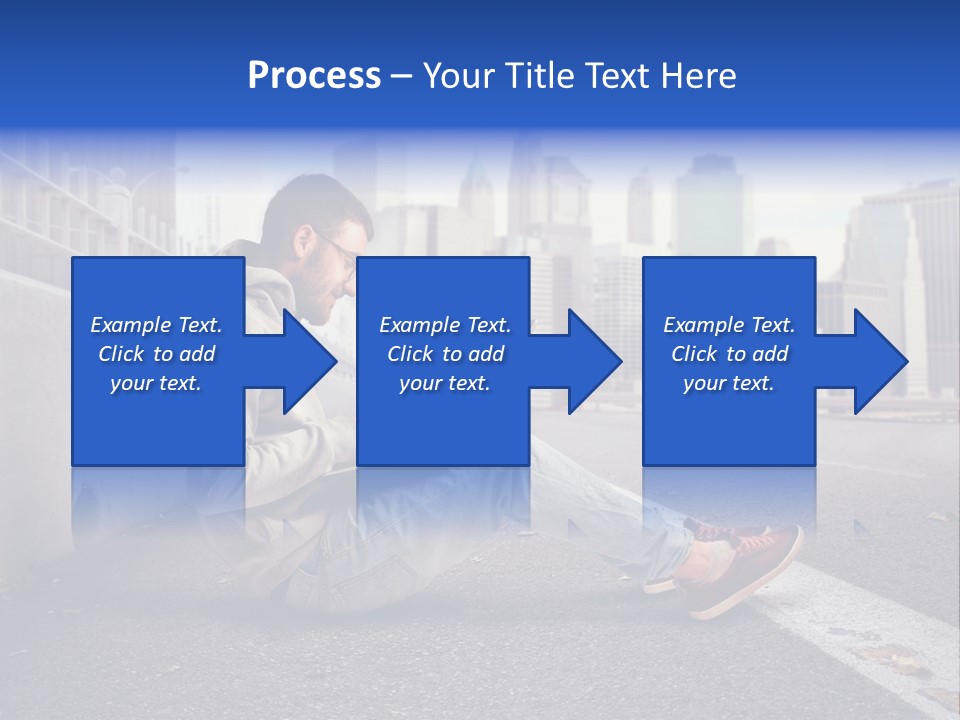 Process – Your Title Text Here

Example Text. Click to add your text.

Example Text. Click to add your text.

Example Text. Click to add your text.